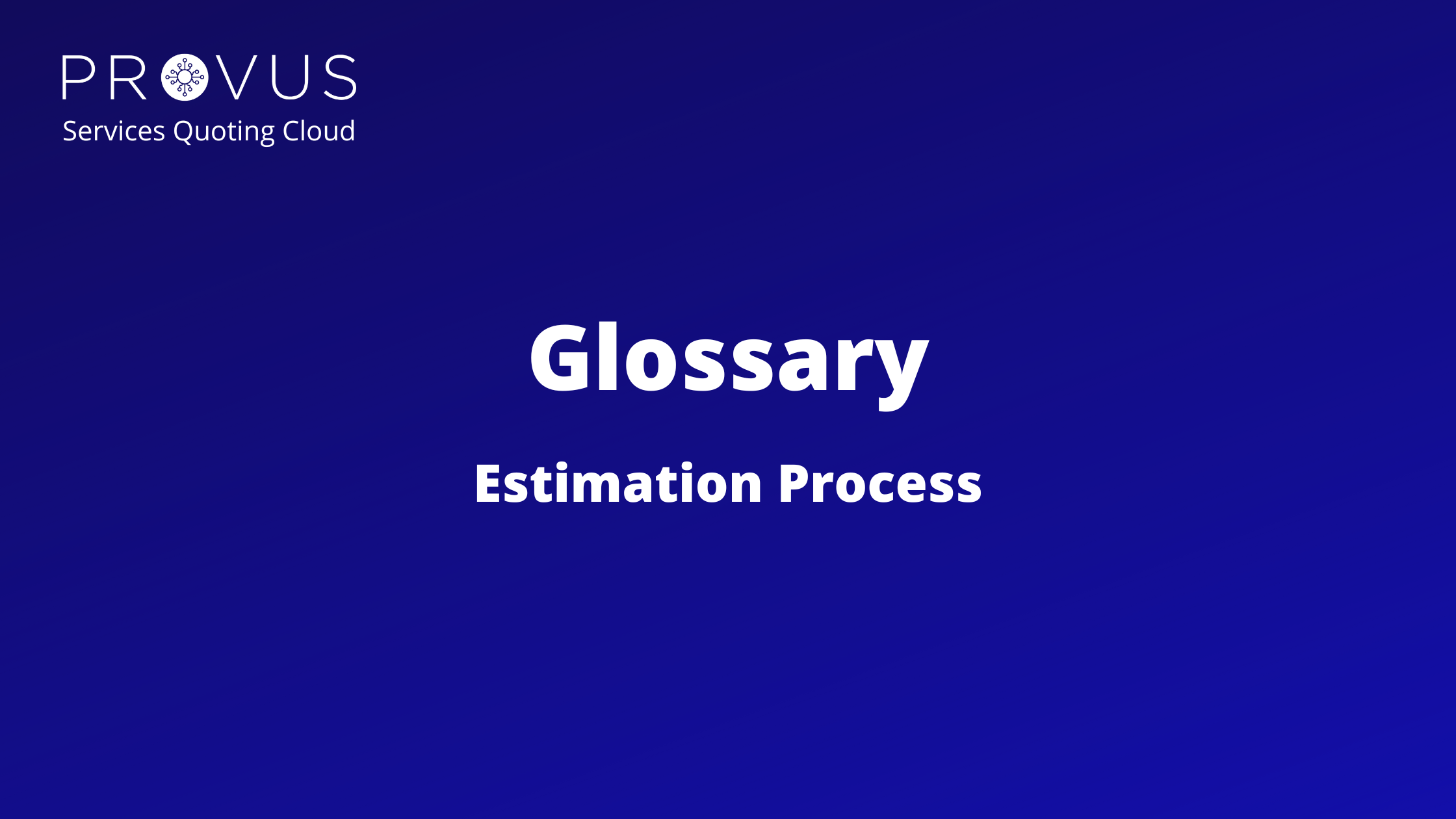 PROVUS
Services Quoting Cloud

Glossary

Estimation Process